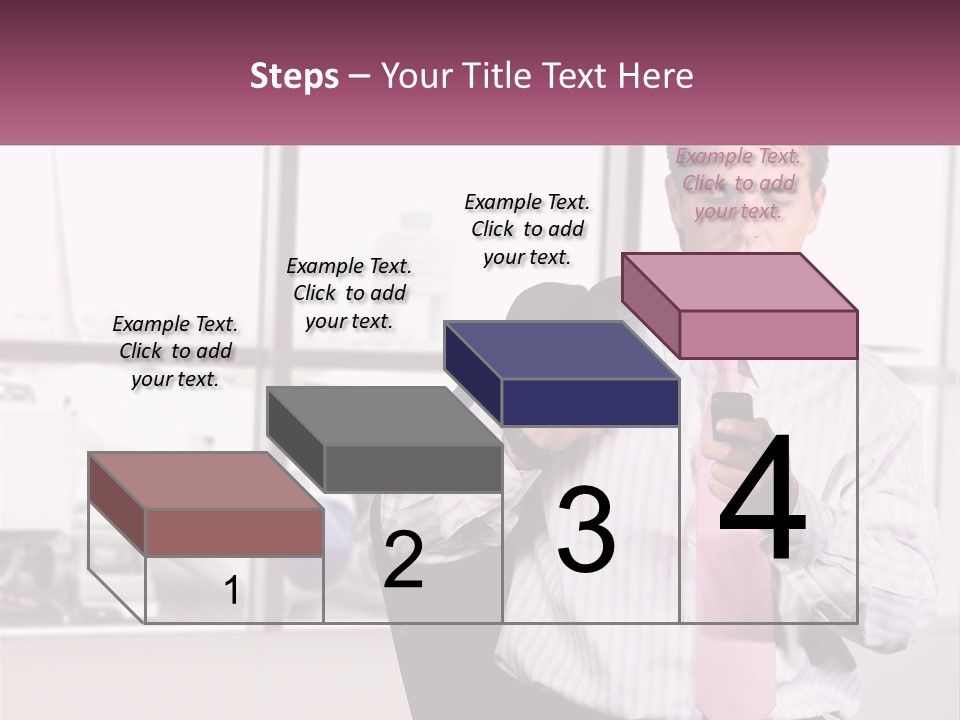 Steps – Your Title Text Here

Example Text. Click to add your text.

Example Text. Click to add your text.

Example Text. Click to add your text.

Example Text. Click to add your text.

1

2

3

4